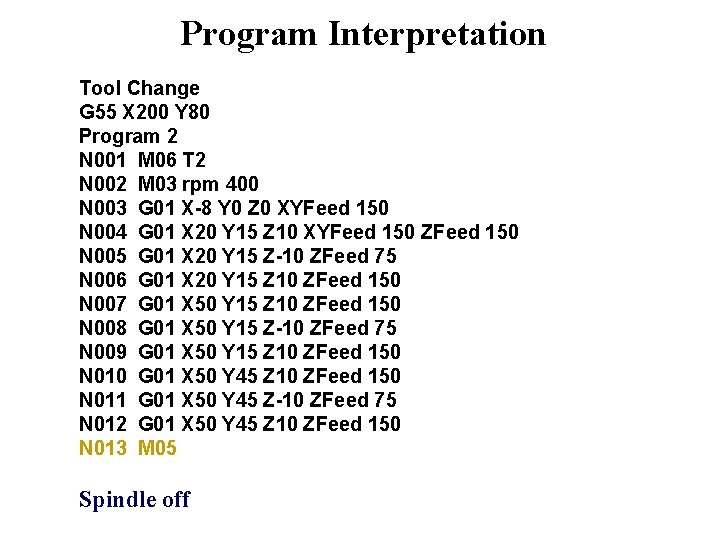 Program Interpretation

Tool Change
G55 X200 Y80
Program 2
N001 M06 T2
N002 M03 rpm 400
N003 G01 X-8 Y0 Z0 XYFeed 150
N004 G01 X20 Y15 Z10 XYFeed 150 ZFeed 150
N005 G01 X20 Y15 Z-10 ZFeed 75
N006 G01 X20 Y15 Z10 ZFeed 150
N007 G01 X50 Y15 Z10 ZFeed 150
N008 G01 X50 Y15 Z-10 ZFeed 75
N009 G01 X50 Y15 Z10 ZFeed 150
N010 G01 X50 Y45 Z10 ZFeed 150
N011 G01 X50 Y45 Z-10 ZFeed 75
N012 G01 X50 Y45 Z10 ZFeed 150
N013 M05

Spindle off